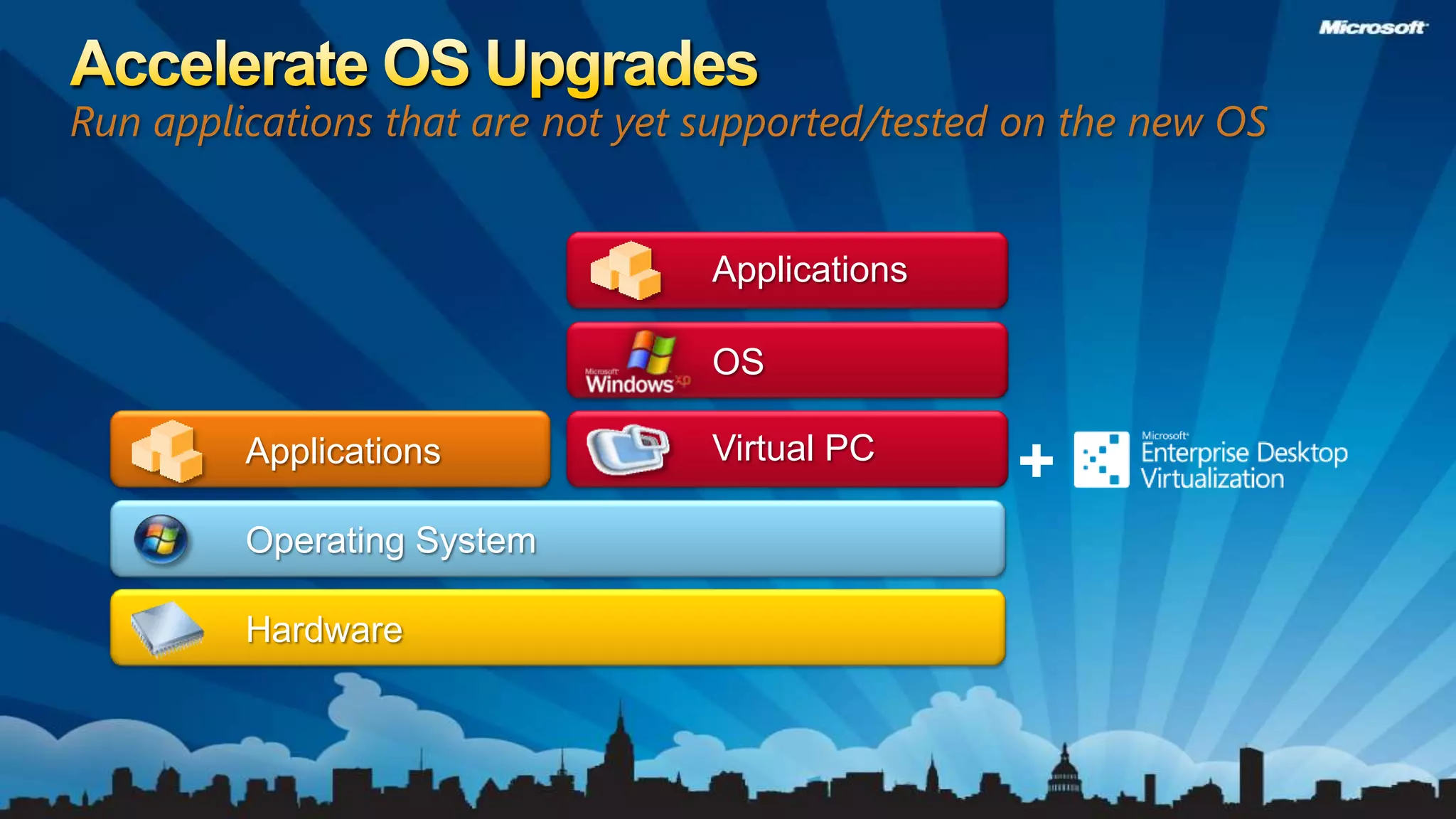 Microsoft

Accelerate OS Upgrades

Run applications that are not yet supported/tested on the new OS

Applications

Microsoft Windows xp

OS

Applications

Virtual PC

+

Microsoft Enterprise Desktop Virtualization

Operating System

Hardware